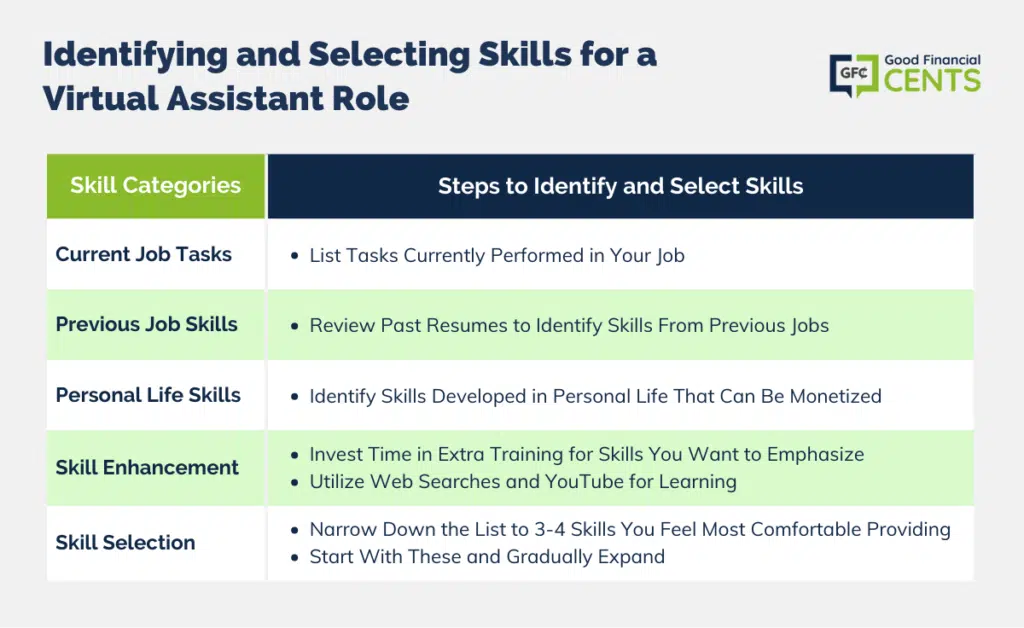 Identifying and Selecting Skills for a Virtual Assistant Role

GFC Good Financial CENTS

| Skill Categories | Steps to Identify and Select Skills |
|---|---|
| Current Job Tasks | • List Tasks Currently Performed in Your Job |
| Previous Job Skills | • Review Past Resumes to Identify Skills From Previous Jobs |
| Personal Life Skills | • Identify Skills Developed in Personal Life That Can Be Monetized |
| Skill Enhancement | • Invest Time in Extra Training for Skills You Want to Emphasize • Utilize Web Searches and YouTube for Learning |
| Skill Selection | • Narrow Down the List to 3-4 Skills You Feel Most Comfortable Providing • Start With These and Gradually Expand |